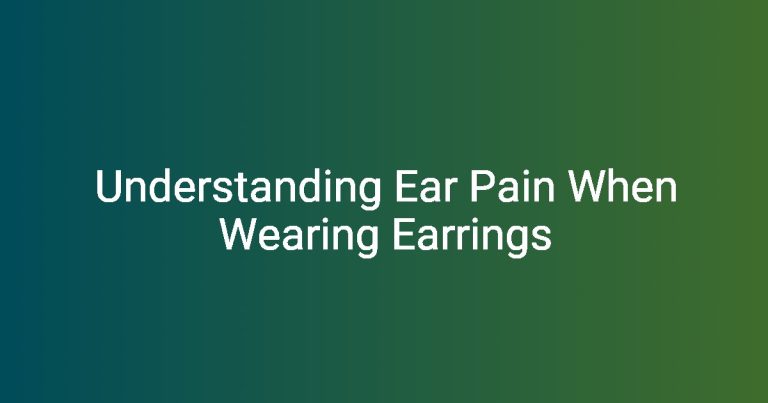 Understanding Ear Pain When Wearing Earrings